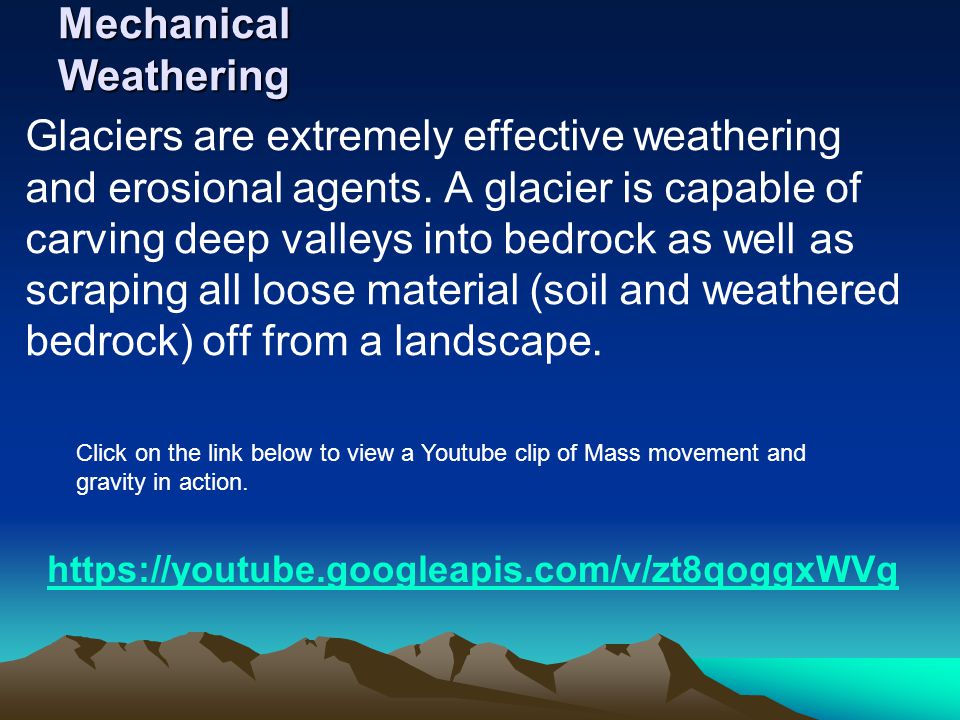 Mechanical Weathering

Glaciers are extremely effective weathering and erosional agents. A glacier is capable of carving deep valleys into bedrock as well as scraping all loose material (soil and weathered bedrock) off from a landscape.

Click on the link below to view a Youtube clip of Mass movement and gravity in action.

https://youtube.googleapis.com/v/zt8qoggxWVg